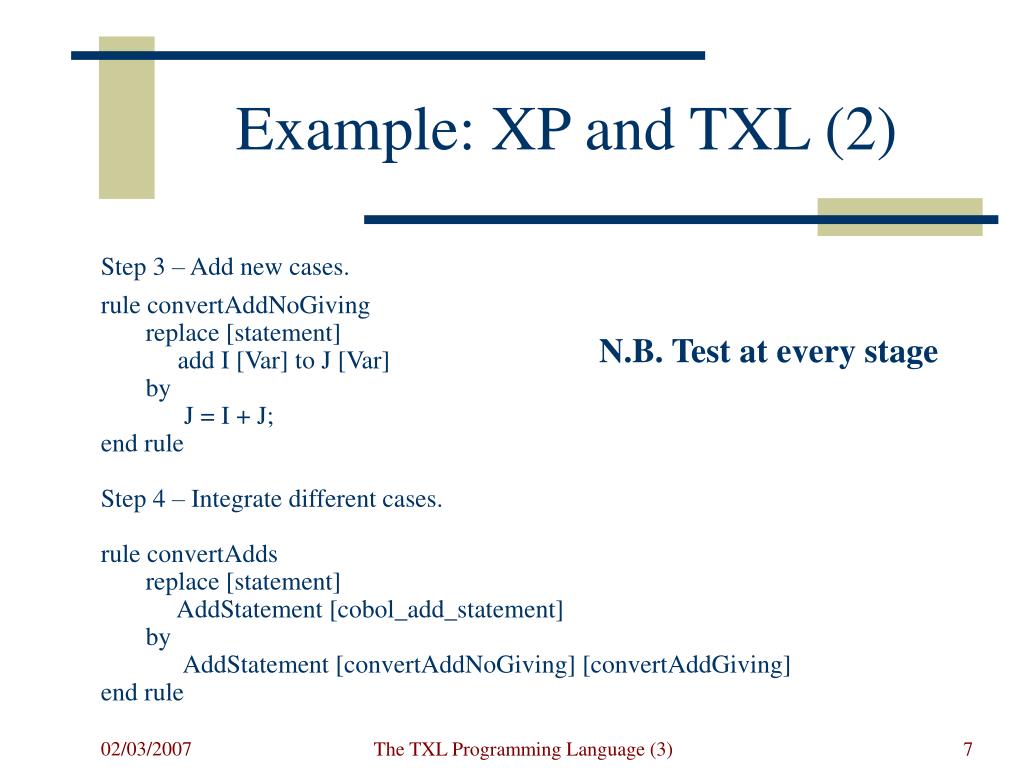 Example: XP and TXL (2)

Step 3 – Add new cases.

rule convertAddNoGiving
replace [statement]
add I [Var] to J [Var]
by
J = I + J;
end rule

N.B. Test at every stage

Step 4 – Integrate different cases.

rule convertAdds
replace [statement]
AddStatement [cobol_add_statement]
by
AddStatement [convertAddNoGiving] [convertAddGiving]
end rule

02/03/2007

The TXL Programming Language (3)

7